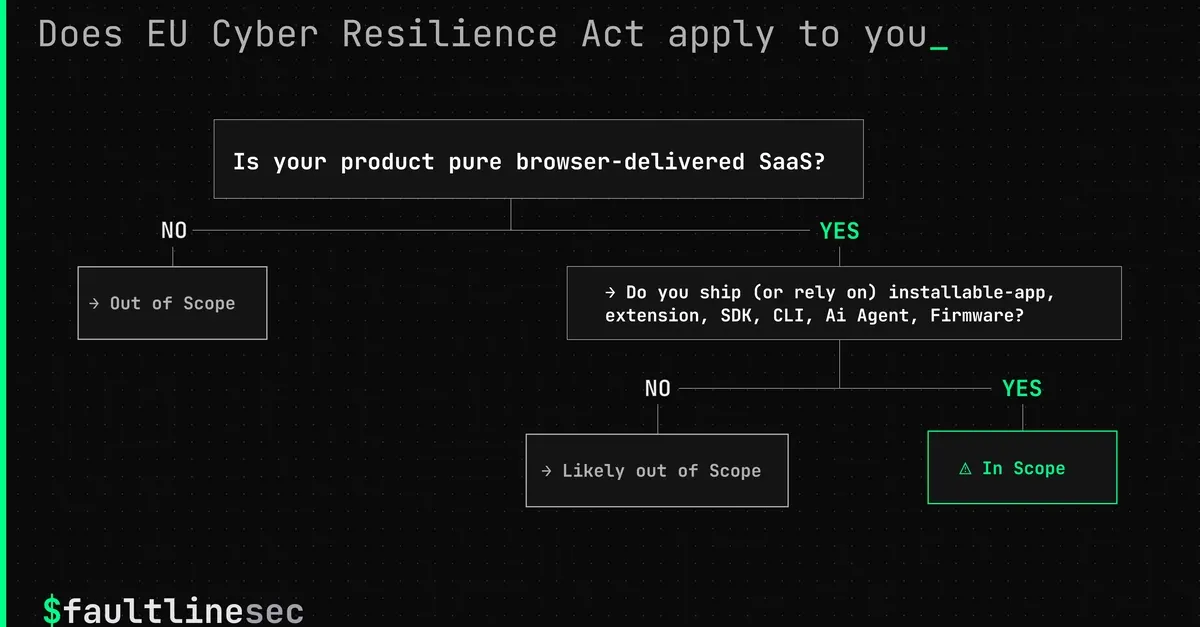 Does EU Cyber Resilience Act apply to you_

Is your product pure browser-delivered SaaS?

NO

YES

→ Out of Scope

→ Do you ship (or rely on) installable-app, extension, SDK, CLI, Ai Agent, Firmware?

NO

YES

→ Likely out of Scope

⚠ In Scope

$faultlinesec